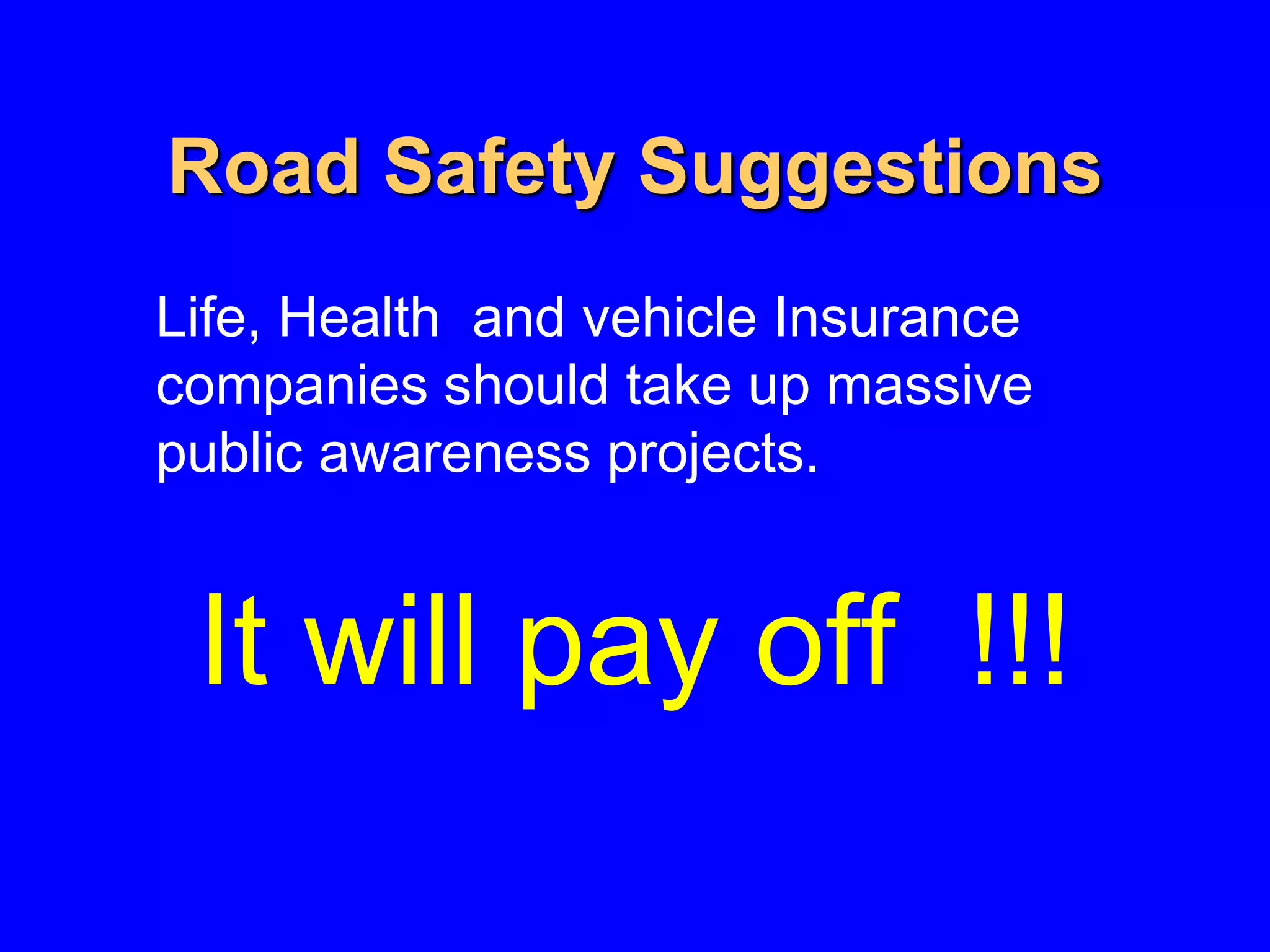 Road Safety Suggestions

Life, Health and vehicle Insurance companies should take up massive public awareness projects.

It will pay off !!!